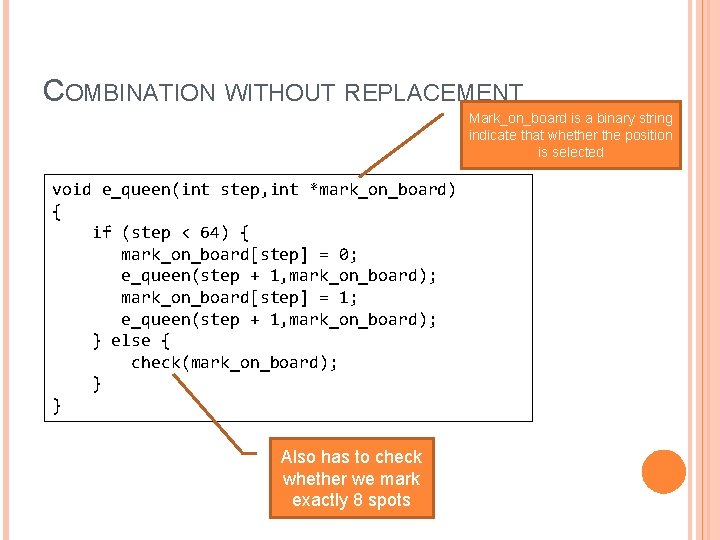 COMBINATION WITHOUT REPLACEMENT

Mark_on_board is a binary string indicate that whether the position is selected

void e_queen(int step,int *mark_on_board)
{
    if (step < 64) {
       mark_on_board[step] = 0;
       e_queen(step + 1,mark_on_board);
       mark_on_board[step] = 1;
       e_queen(step + 1,mark_on_board);
    } else {
        check(mark_on_board);
    }
}

Also has to check whether we mark exactly 8 spots